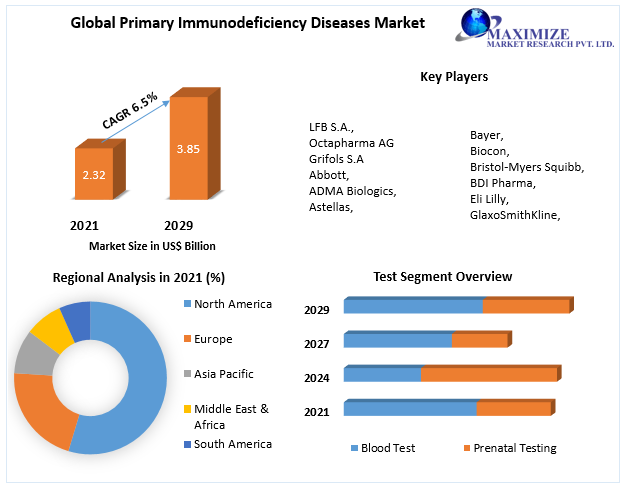 Global Primary Immunodeficiency Diseases Market

MAXIMIZE
MARKET RESEARCH PVT. LTD.

CAGR 6.5%

2.32

3.85

2021

2029

Market Size in US$ Billion

Key Players

LFB S.A.,
Octapharma AG
Grifols S.A
Abbott,
ADMA Biologics,
Astellas,

Bayer,
Biocon,
Bristol-Myers Squibb,
BDI Pharma,
Eli Lilly,
GlaxoSmithKline,

Regional Analysis in 2021 (%)

North America
Europe
Asia Pacific
Middle East & Africa
South America

Test Segment Overview

2029
2027
2024
2021

Blood Test
Prenatal Testing